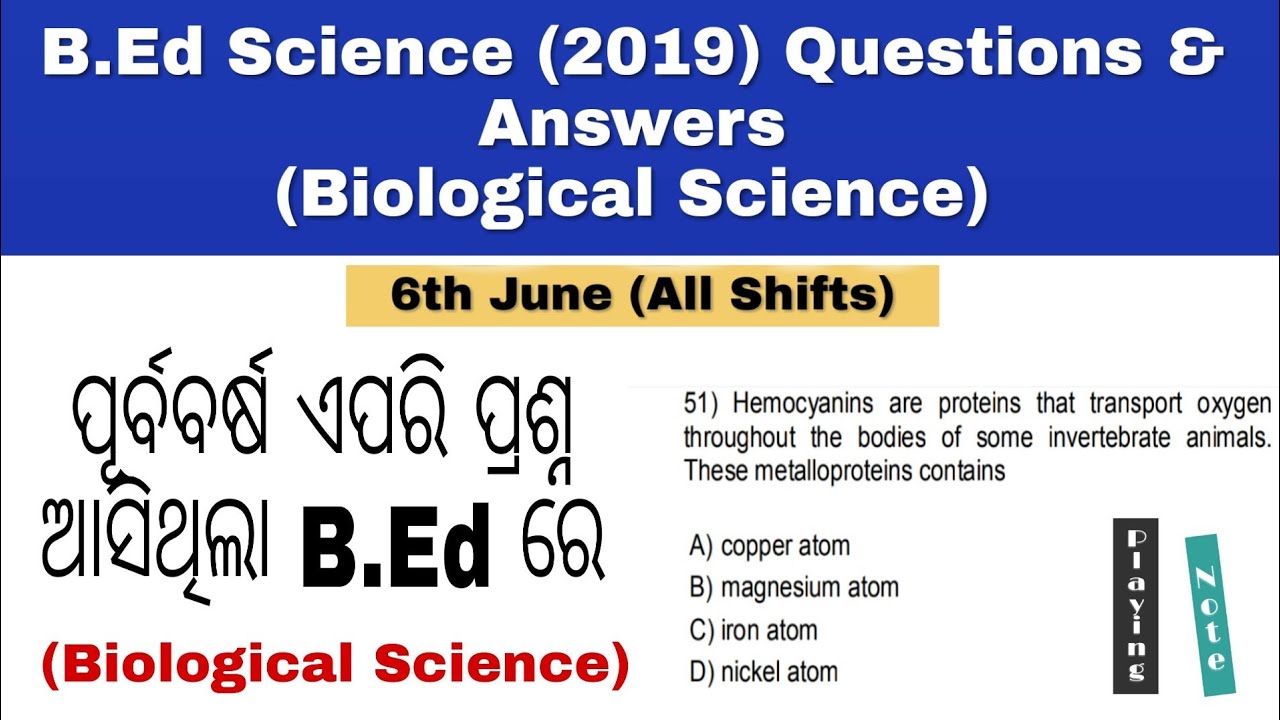 B.Ed Science (2019) Questions & Answers (Biological Science)

6th June (All Shifts)

ପୂର୍ବବର୍ଷ ଏପରି ପ୍ରଶ୍ନ ଆସିଥିଲା B.Ed ରେ

(Biological Science)

51) Hemocyanins are proteins that transport oxygen throughout the bodies of some invertebrate animals. These metalloproteins contains

A) copper atom
B) magnesium atom
C) iron atom
D) nickel atom

Playing

Note